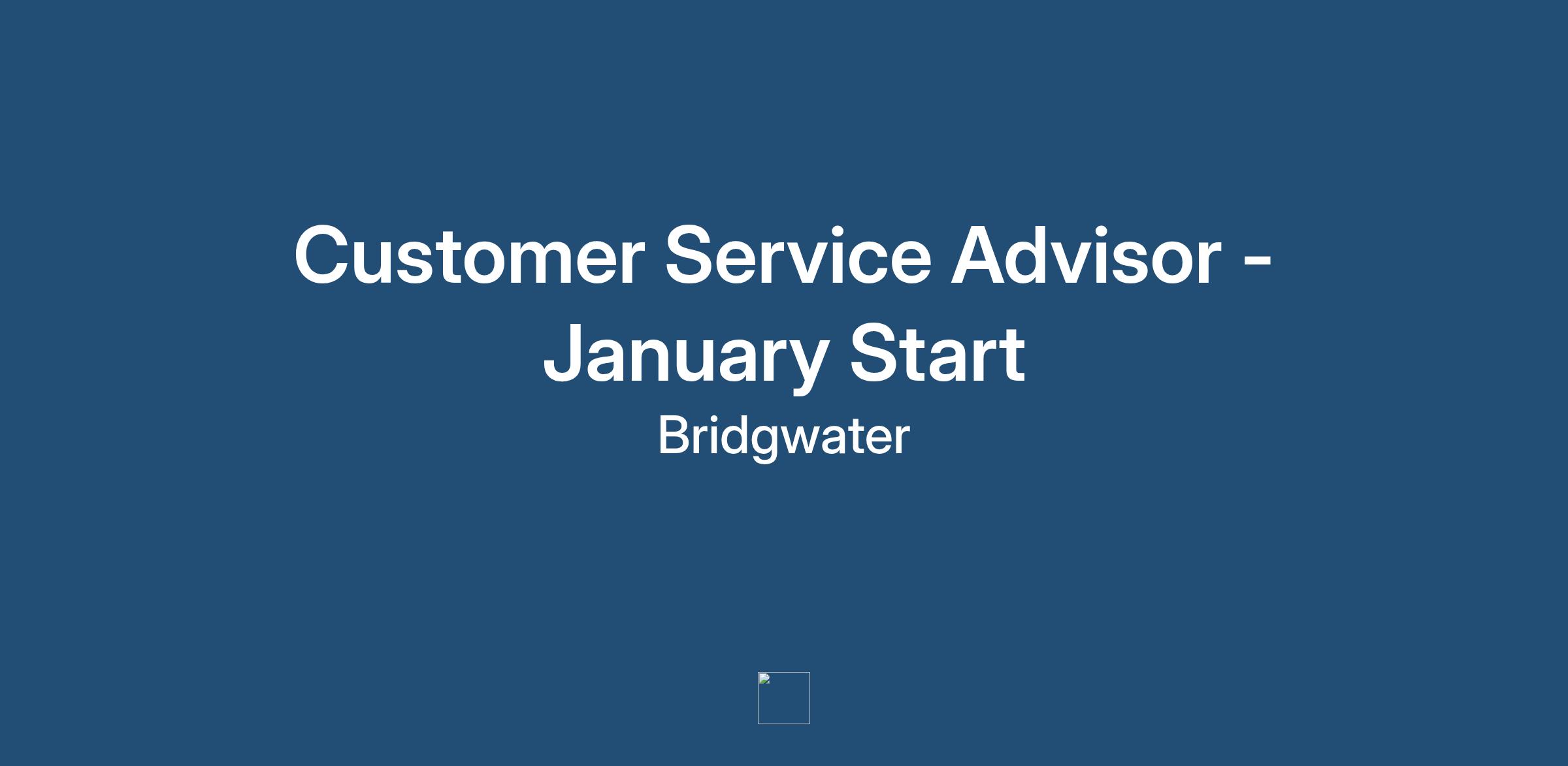 Customer Service Advisor - January Start

Bridgwater